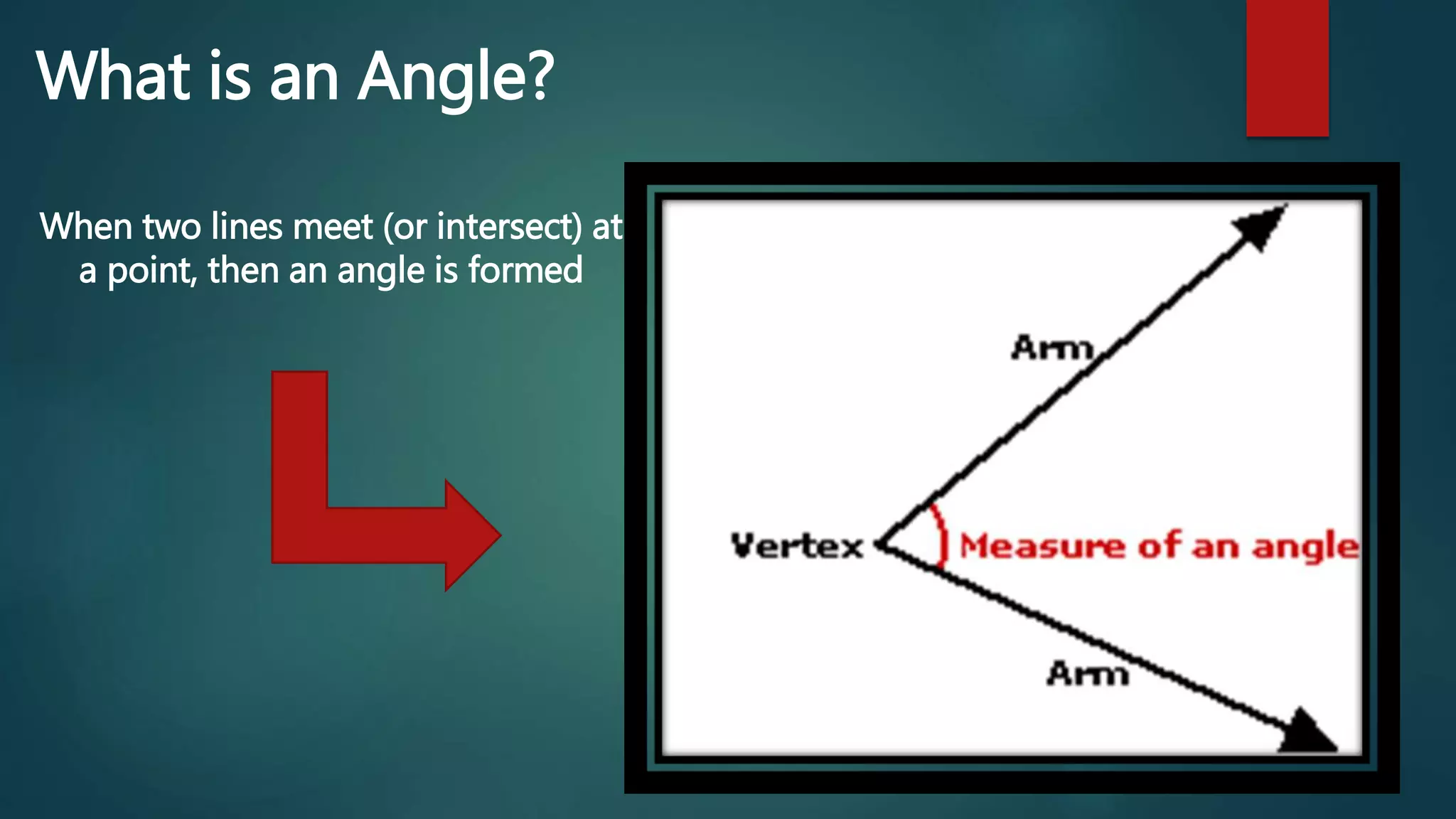 What is an Angle?

When two lines meet (or intersect) at a point, then an angle is formed

Arm

Vertex

Measure of an angle

Arm